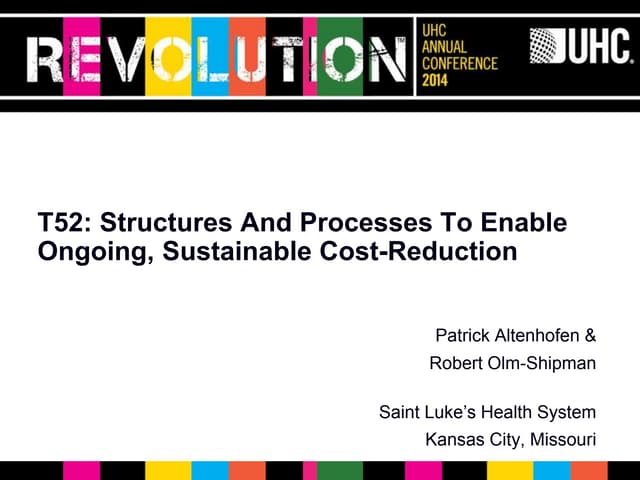 REVOLUTION™

UHC ANNUAL CONFERENCE 2014

UHC.

T52: Structures And Processes To Enable Ongoing, Sustainable Cost-Reduction

Patrick Altenhofen &
Robert Olm-Shipman

Saint Luke's Health System
Kansas City, Missouri